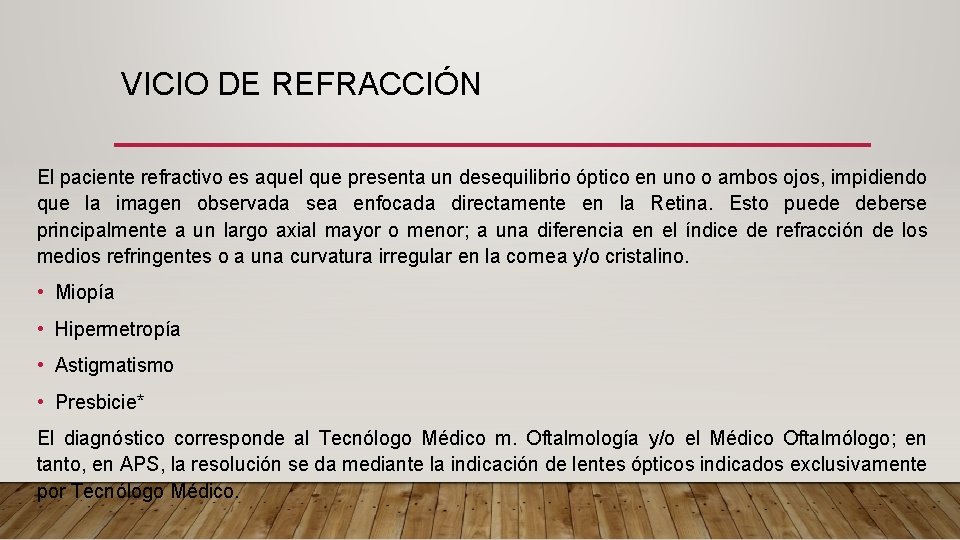 VICIO DE REFRACCIÓN

El paciente refractivo es aquel que presenta un desequilibrio óptico en uno o ambos ojos, impidiendo que la imagen observada sea enfocada directamente en la Retina. Esto puede deberse principalmente a un largo axial mayor o menor; a una diferencia en el índice de refracción de los medios refringentes o a una curvatura irregular en la cornea y/o cristalino.

• Miopía
• Hipermetropía
• Astigmatismo
• Presbicie*

El diagnóstico corresponde al Tecnólogo Médico m. Oftalmología y/o el Médico Oftalmólogo; en tanto, en APS, la resolución se da mediante la indicación de lentes ópticos indicados exclusivamente por Tecnólogo Médico.